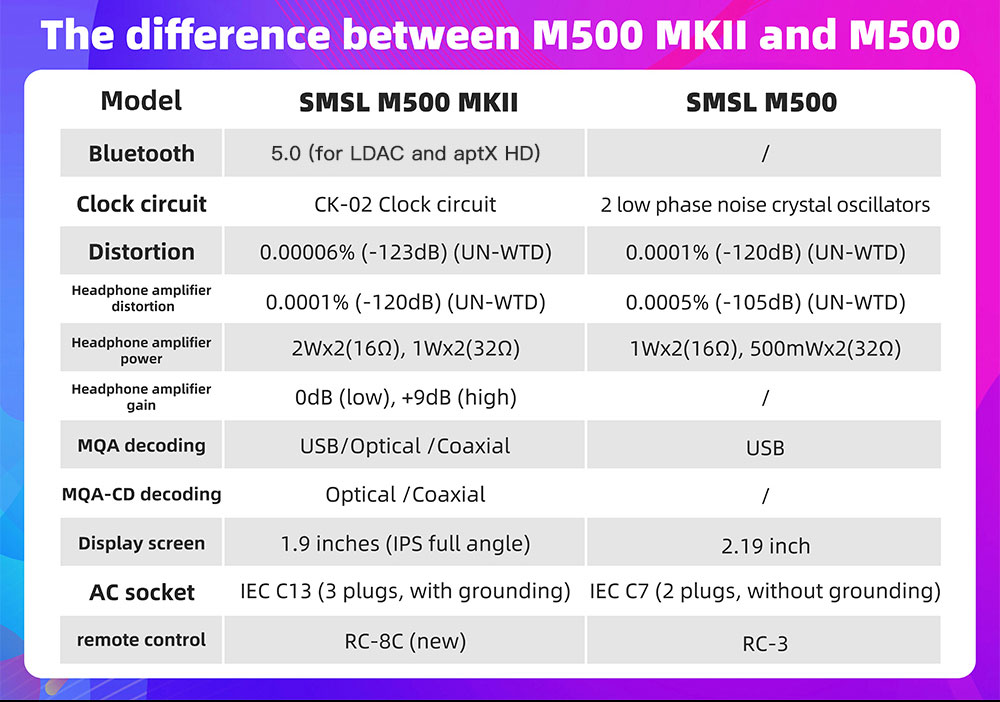 The difference between M500 MKII and M500

| Model | SMSL M500 MKII | SMSL M500 |
|---|---|---|
| Bluetooth | 5.0 (for LDAC and aptX HD) | / |
| Clock circuit | CK-02 Clock circuit | 2 low phase noise crystal oscillators |
| Distortion | 0.00006% (-123dB) (UN-WTD) | 0.0001% (-120dB) (UN-WTD) |
| Headphone amplifier distortion | 0.0001% (-120dB) (UN-WTD) | 0.0005% (-105dB) (UN-WTD) |
| Headphone amplifier power | 2Wx2(16Ω), 1Wx2(32Ω) | 1Wx2(16Ω), 500mWx2(32Ω) |
| Headphone amplifier gain | 0dB (low), +9dB (high) | / |
| MQA decoding | USB/Optical /Coaxial | USB |
| MQA-CD decoding | Optical /Coaxial | / |
| Display screen | 1.9 inches (IPS full angle) | 2.19 inch |
| AC socket | IEC C13 (3 plugs, with grounding) | IEC C7 (2 plugs, without grounding) |
| remote control | RC-8C (new) | RC-3 |